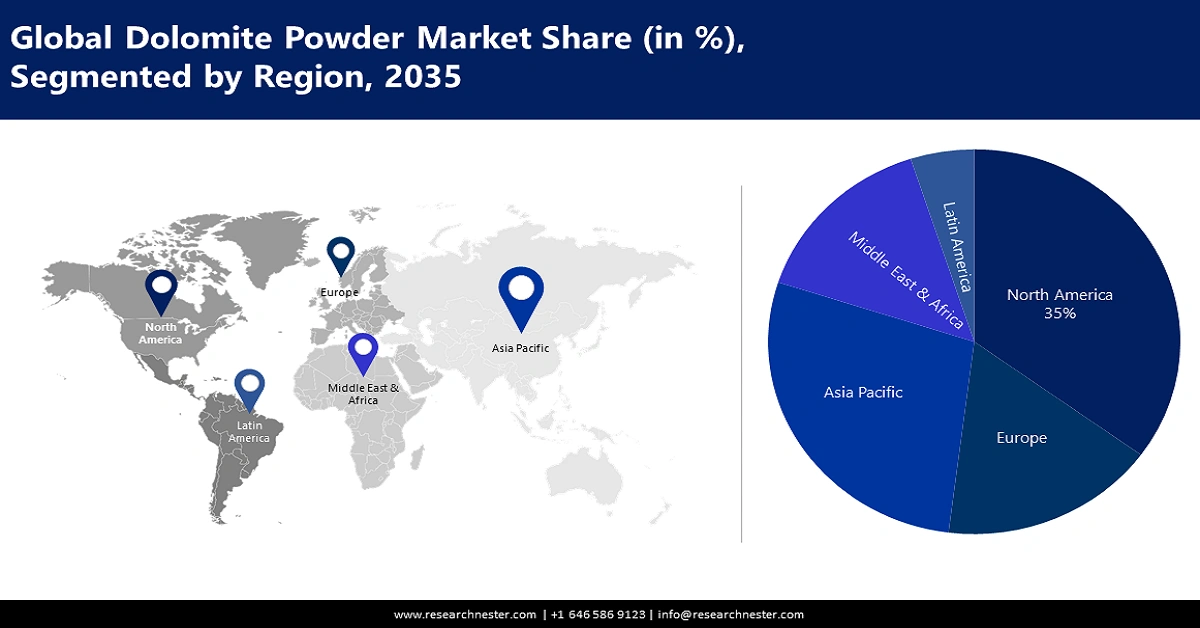 Global Dolomite Powder Market Share (in %), Segmented by Region, 2035

North America

Europe

Asia Pacific

Middle East & Africa

Latin America

Latin America

Middle East & Africa

North America 35%

Asia Pacific

Europe

www.researchnester.com | +1 646 586 9123 | info@researchnester.com